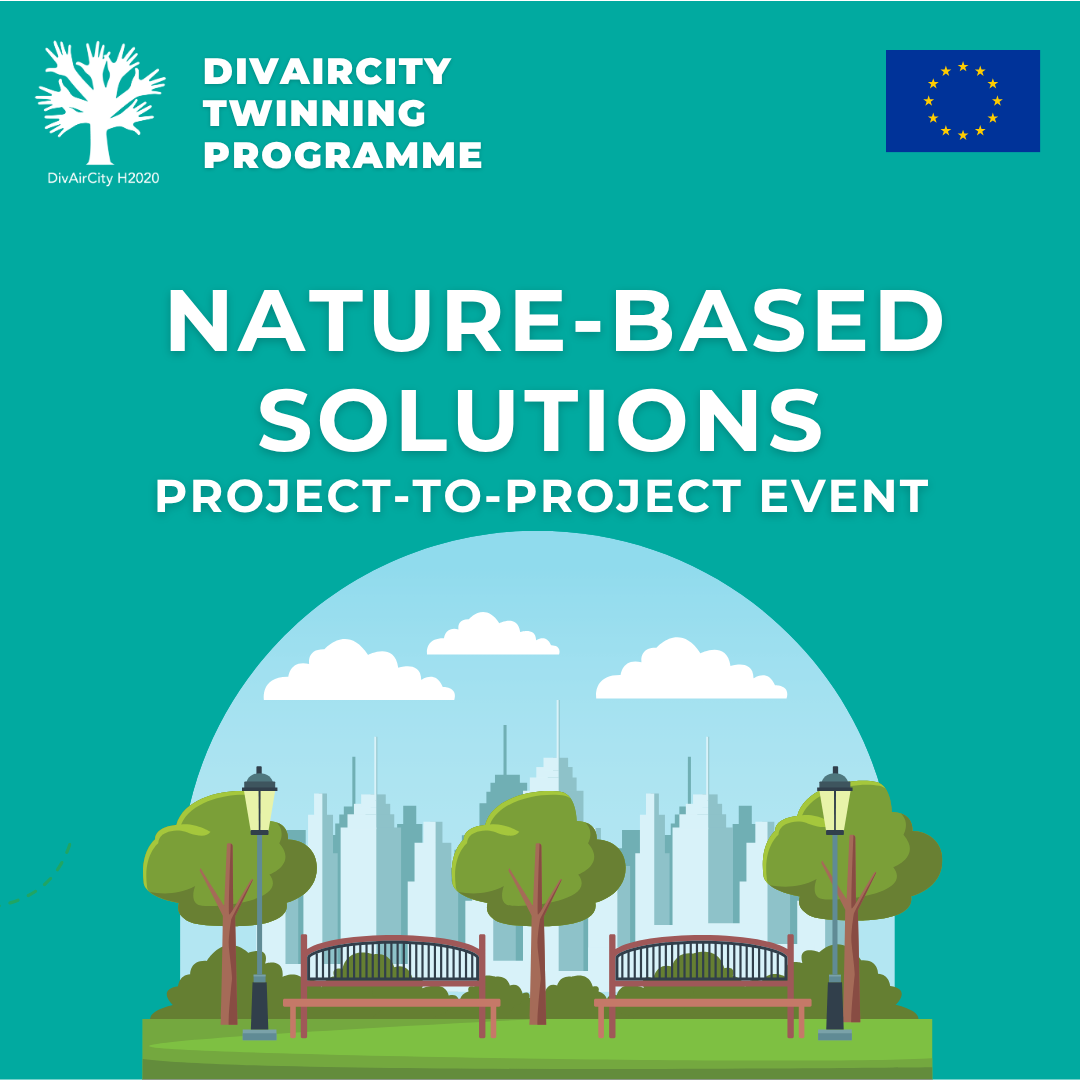 DivAirCity H2020

DIVAIRCITY TWINNING PROGRAMME

NATURE-BASED SOLUTIONS

PROJECT-TO-PROJECT EVENT